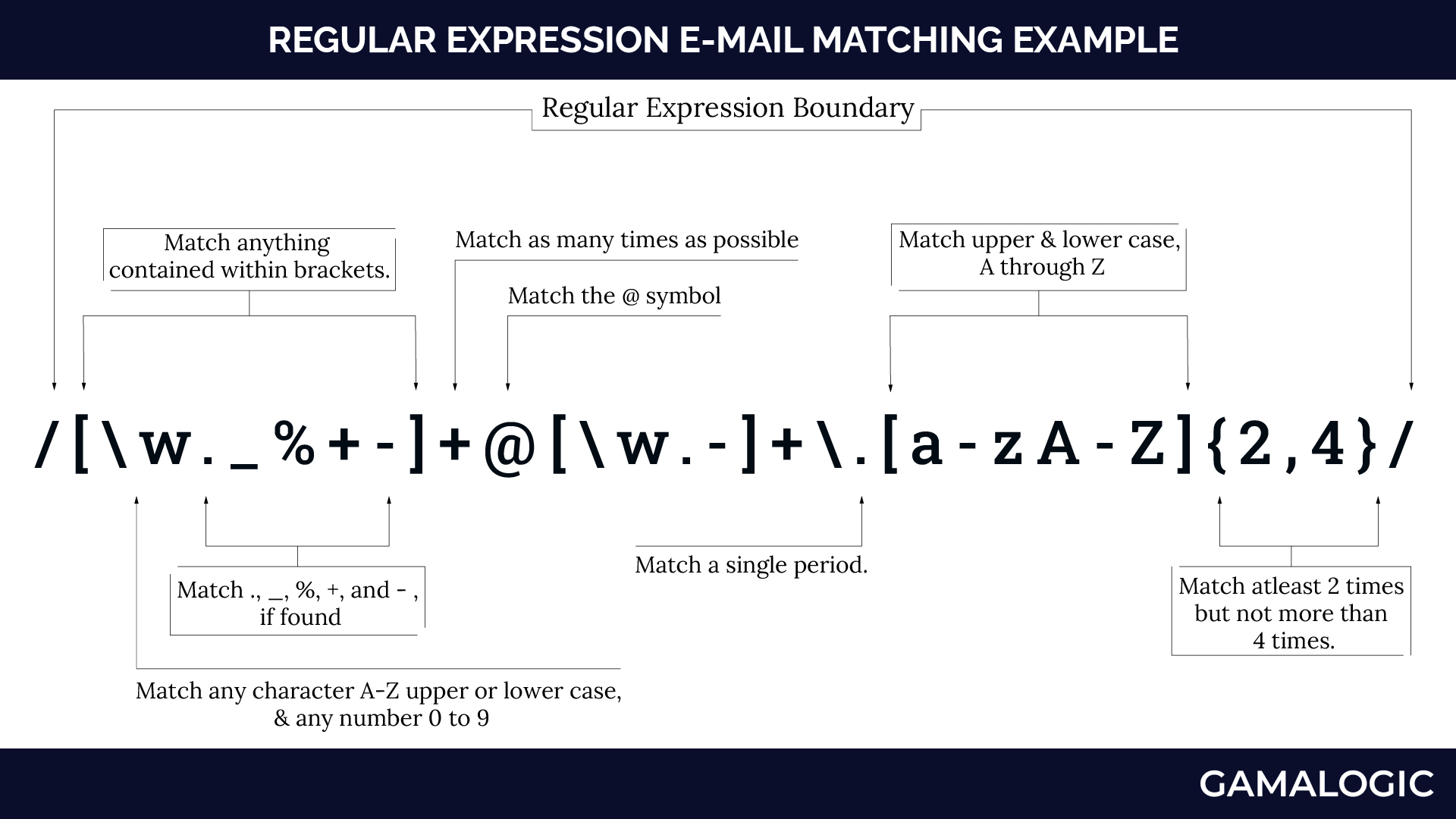 REGULAR EXPRESSION E-MAIL MATCHING EXAMPLE

Regular Expression Boundary

Match anything contained within brackets.

Match as many times as possible

Match the @ symbol

Match upper & lower case, A through Z

/[\w._%+-]+@[\w.-]+\.[a-zA-Z]{2,4}/

Match ., _, %, +, and - , if found

Match a single period.

Match atleast 2 times but not more than 4 times.

Match any character A-Z upper or lower case, & any number 0 to 9

GAMALOGIC